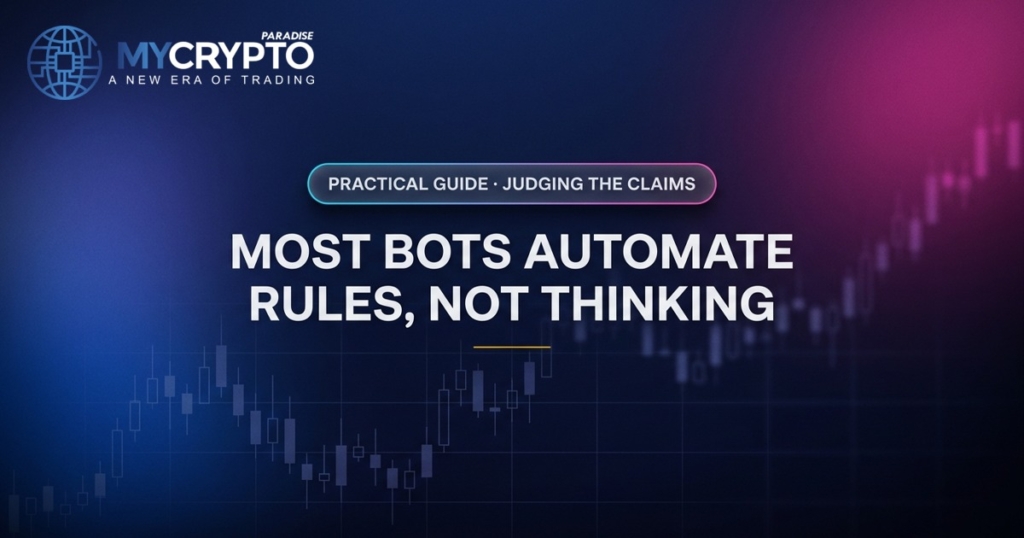 MYCRYPTO PARADISE
A NEW ERA OF TRADING

PRACTICAL GUIDE · JUDGING THE CLAIMS

MOST BOTS AUTOMATE RULES, NOT THINKING